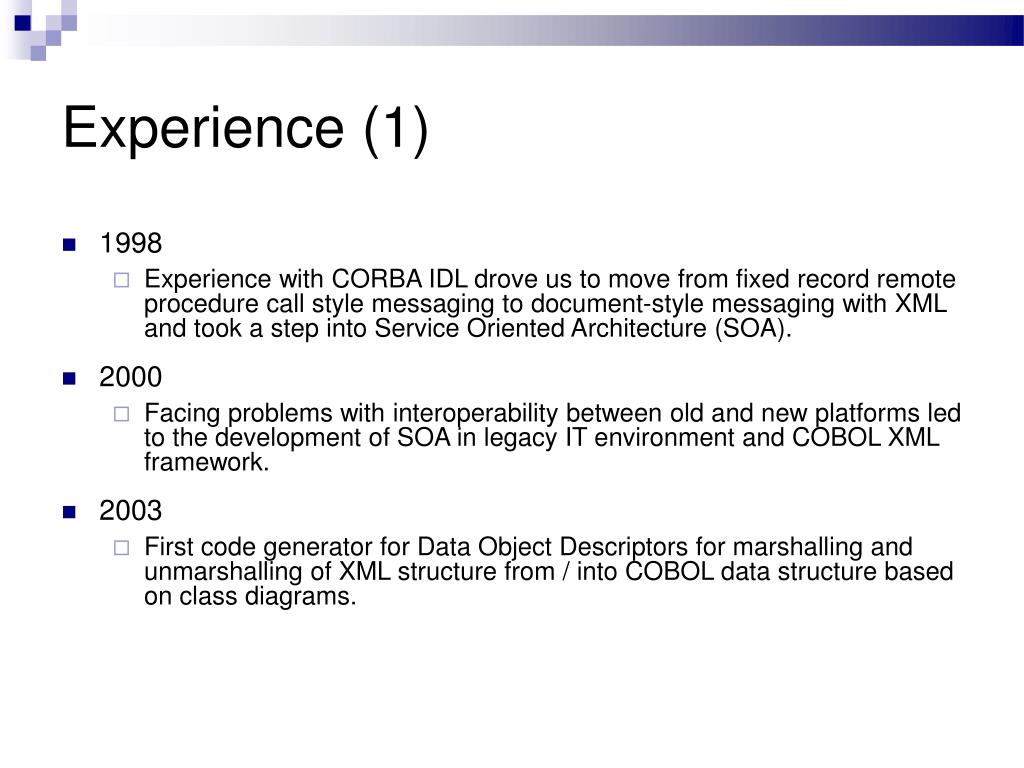 Experience (1)

1998

Experience with CORBA IDL drove us to move from fixed record remote procedure call style messaging to document-style messaging with XML and took a step into Service Oriented Architecture (SOA).

2000

Facing problems with interoperability between old and new platforms led to the development of SOA in legacy IT environment and COBOL XML framework.

2003

First code generator for Data Object Descriptors for marshalling and unmarshalling of XML structure from / into COBOL data structure based on class diagrams.